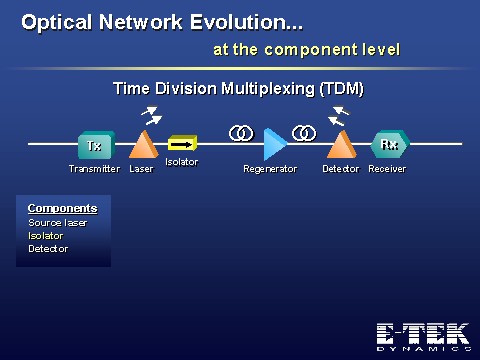 Optical Network Evolution...

at the component level

Time Division Multiplexing (TDM)

Tx
Transmitter
Laser
Isolator
Regenerator
Detector
Rx
Receiver

Components
Source laser
Isolator
Detector

E-TEK
DYNAMICS